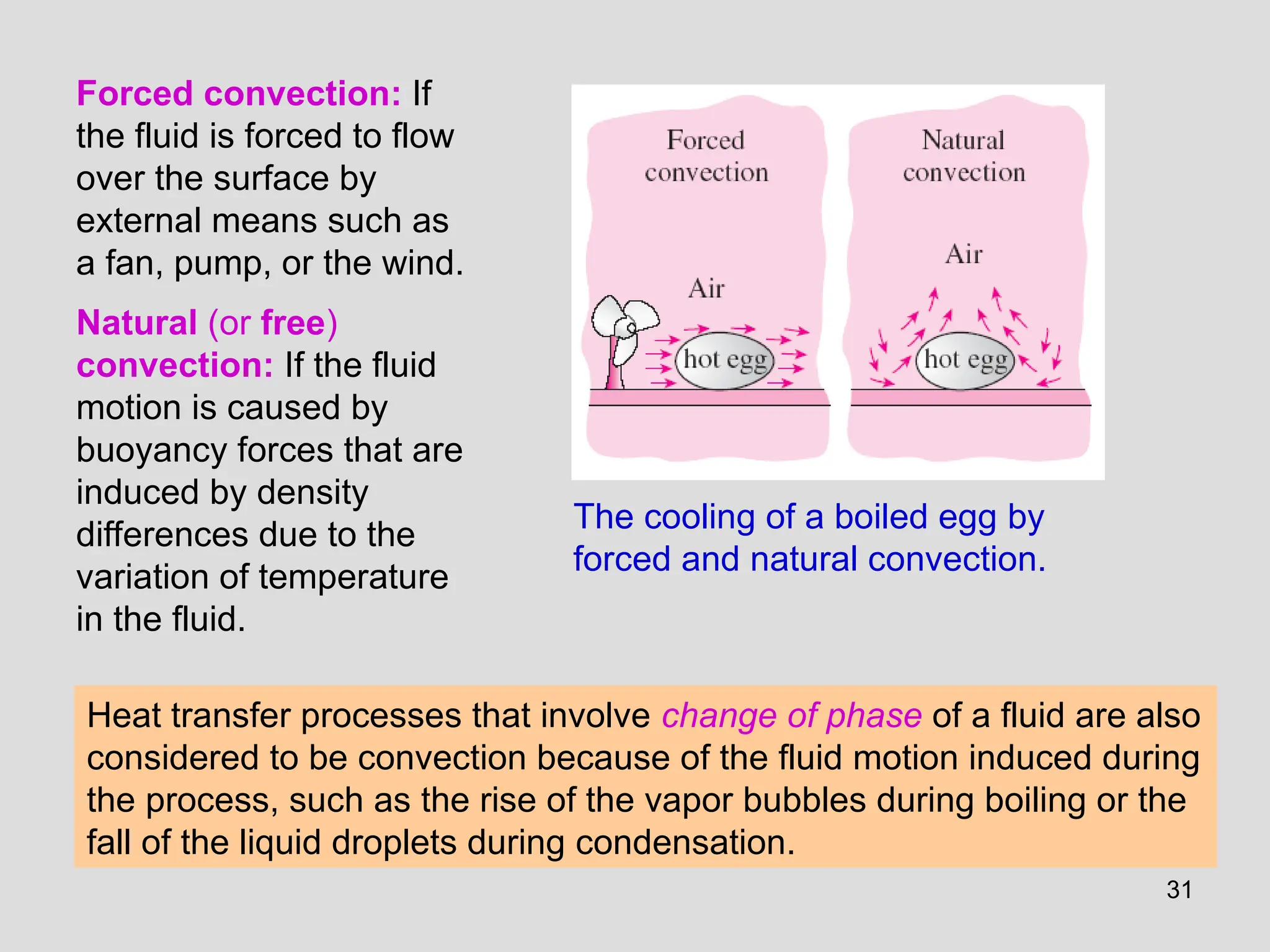 Forced convection: If the fluid is forced to flow over the surface by external means such as a fan, pump, or the wind.

Natural (or free) convection: If the fluid motion is caused by buoyancy forces that are induced by density differences due to the variation of temperature in the fluid.

Forced convection

Air

hot egg

Natural convection

Air

hot egg

The cooling of a boiled egg by forced and natural convection.

Heat transfer processes that involve change of phase of a fluid are also considered to be convection because of the fluid motion induced during the process, such as the rise of the vapor bubbles during boiling or the fall of the liquid droplets during condensation.

31